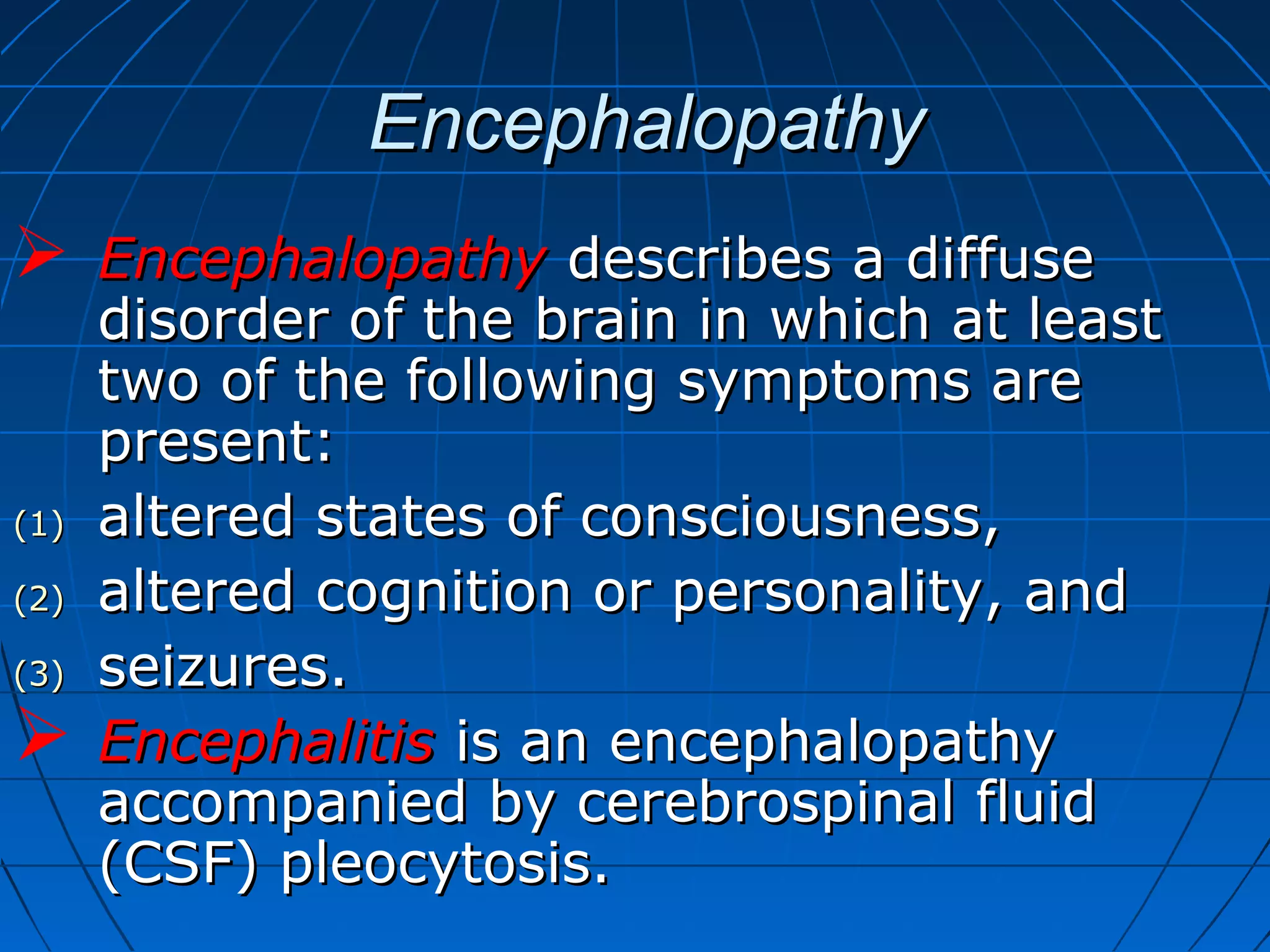 Encephalopathy

➢ Encephalopathy describes a diffuse disorder of the brain in which at least two of the following symptoms are present:

(1) altered states of consciousness,

(2) altered cognition or personality, and

(3) seizures.

➢ Encephalitis is an encephalopathy accompanied by cerebrospinal fluid (CSF) pleocytosis.